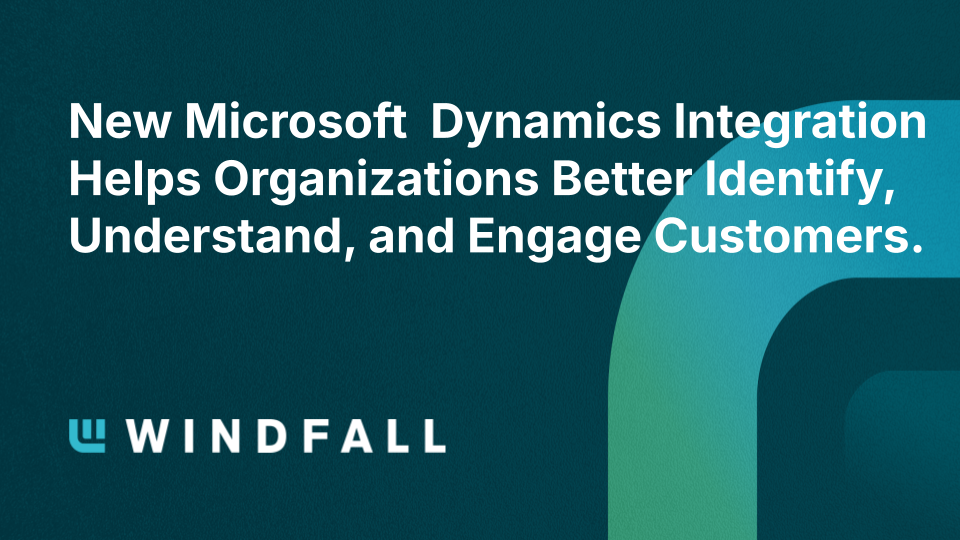 New Microsoft Dynamics Integration Helps Organizations Better Identify, Understand, and Engage Customers.

WINDFALL